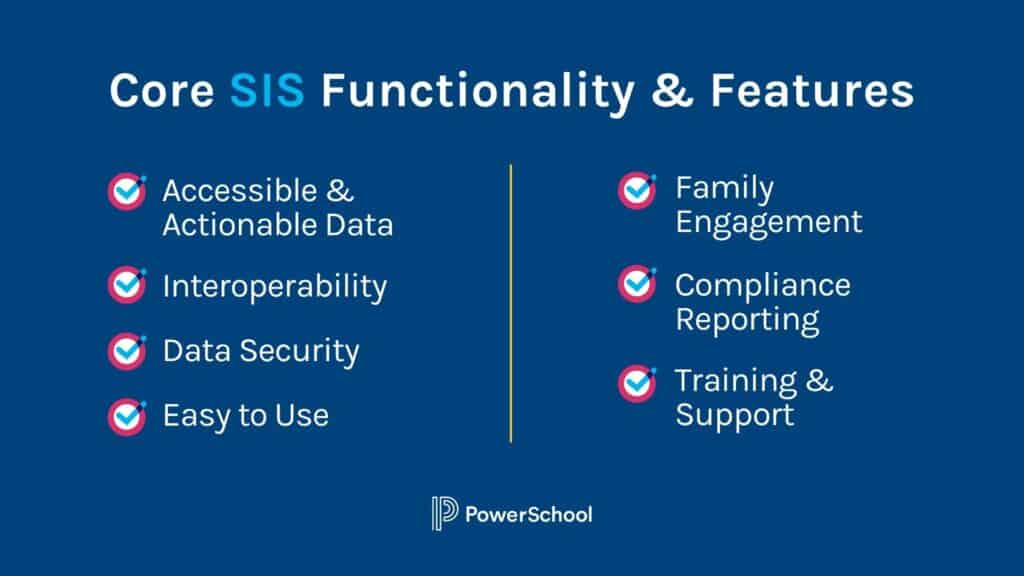 Core SIS Functionality & Features

Accessible & Actionable Data

Interoperability

Data Security

Easy to Use

Family Engagement

Compliance Reporting

Training & Support

PowerSchool